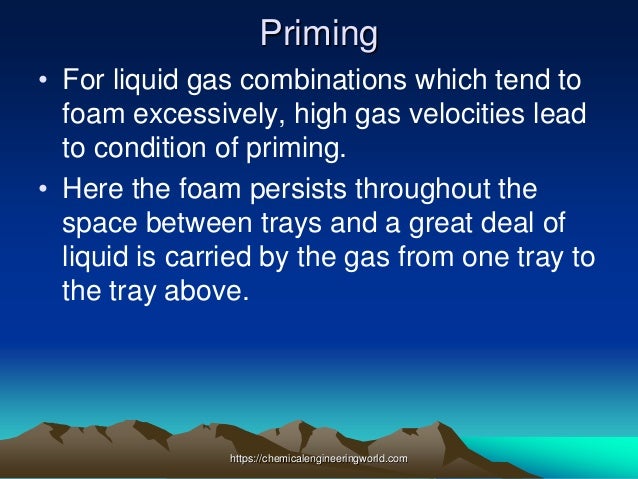 Priming

• For liquid gas combinations which tend to foam excessively, high gas velocities lead to condition of priming.

• Here the foam persists throughout the space between trays and a great deal of liquid is carried by the gas from one tray to the tray above.

https://chemicalengineeringworld.com